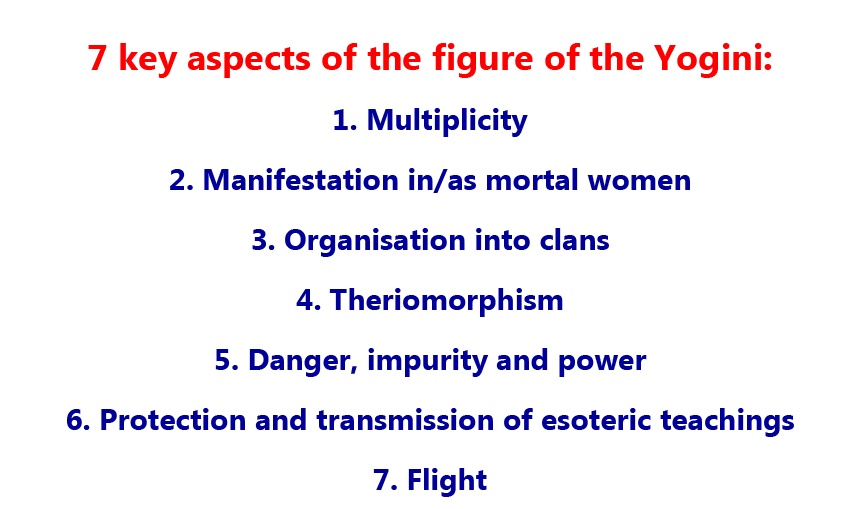 7 key aspects of the figure of the Yogini:

1. Multiplicity

2. Manifestation in/as mortal women

3. Organisation into clans

4. Theriomorphism

5. Danger, impurity and power

6. Protection and transmission of esoteric teachings

7. Flight